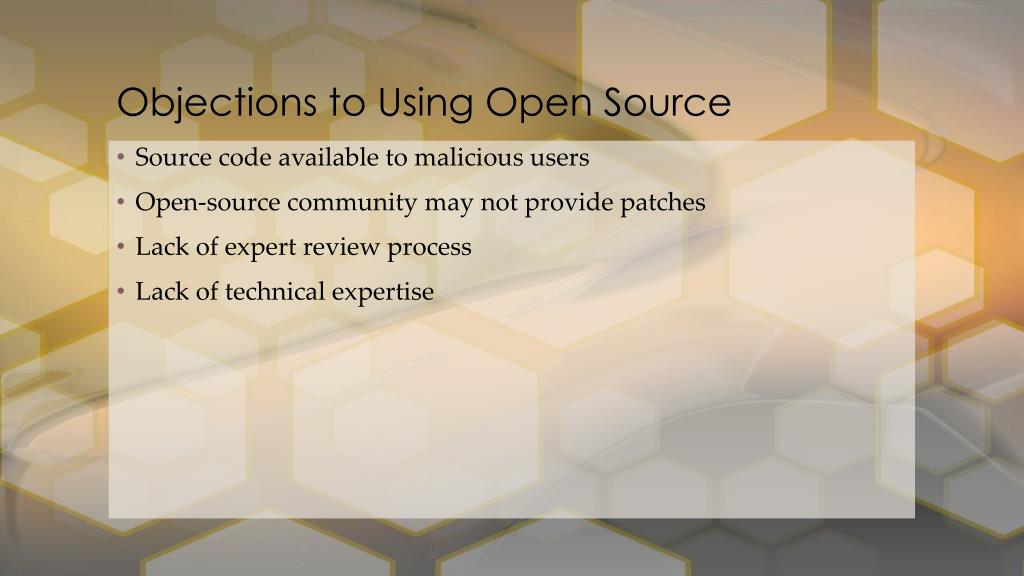 Objections to Using Open Source

• Source code available to malicious users
• Open-source community may not provide patches
• Lack of expert review process
• Lack of technical expertise